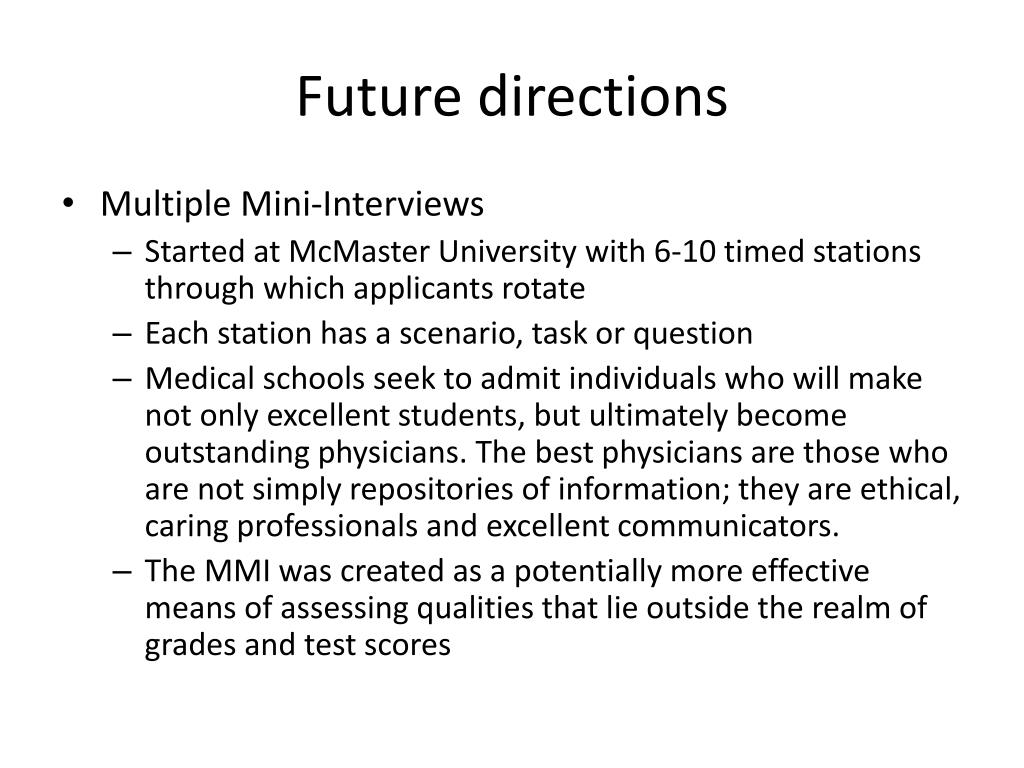 Future directions

• Multiple Mini-Interviews
– Started at McMaster University with 6-10 timed stations through which applicants rotate
– Each station has a scenario, task or question
– Medical schools seek to admit individuals who will make not only excellent students, but ultimately become outstanding physicians. The best physicians are those who are not simply repositories of information; they are ethical, caring professionals and excellent communicators.
– The MMI was created as a potentially more effective means of assessing qualities that lie outside the realm of grades and test scores